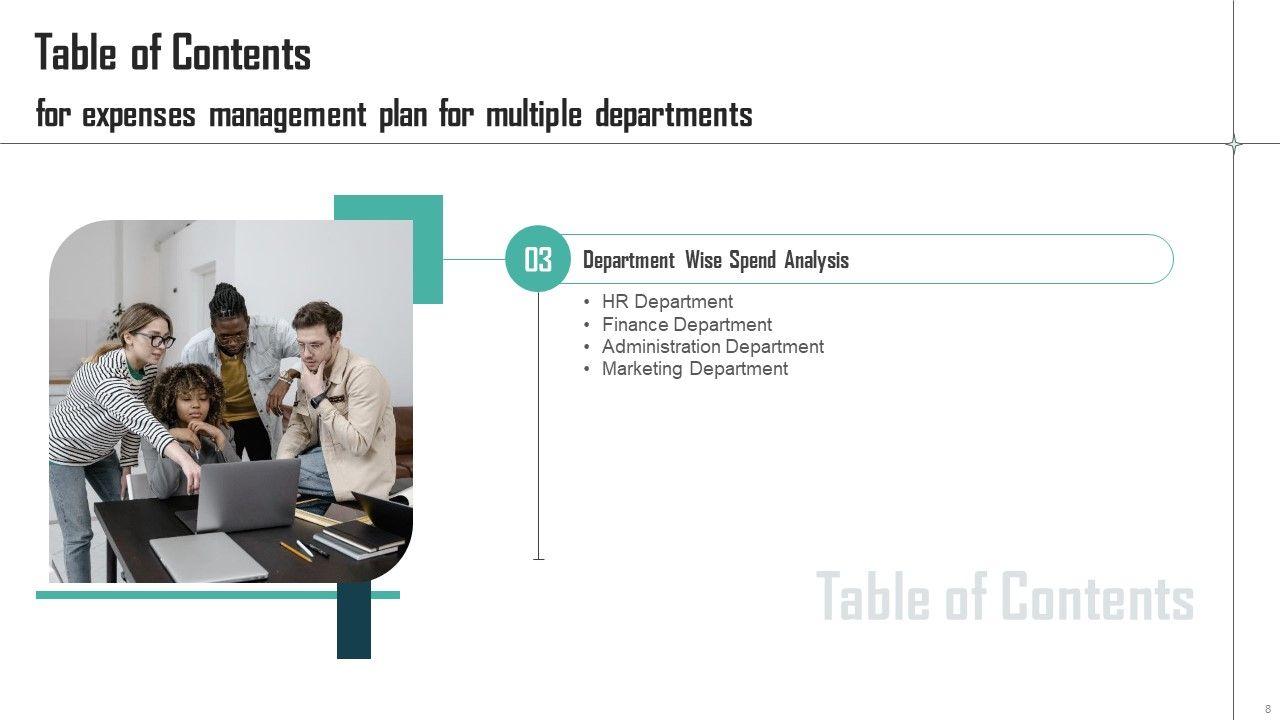 Table of Contents

for expenses management plan for multiple departments

03

Department Wise Spend Analysis

• HR Department
• Finance Department
• Administration Department
• Marketing Department

Table of Contents

8